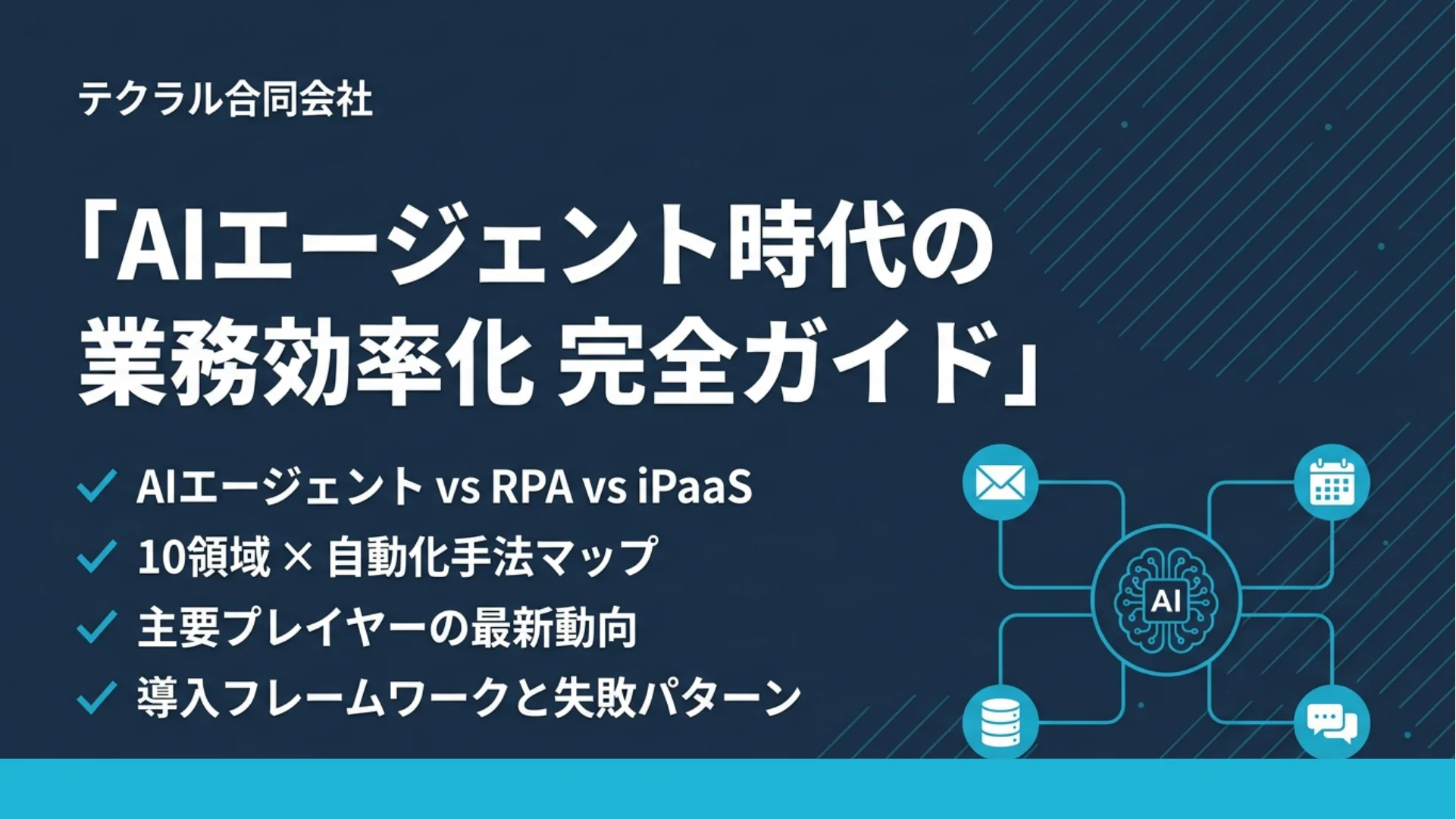 テクラル合同会社

「AIエージェント時代の業務効率化 完全ガイド」

✓ AIエージェント vs RPA vs iPaaS
✓ 10領域 × 自動化手法マップ
✓ 主要プレイヤーの最新動向
✓ 導入フレームワークと失敗パターン

AI